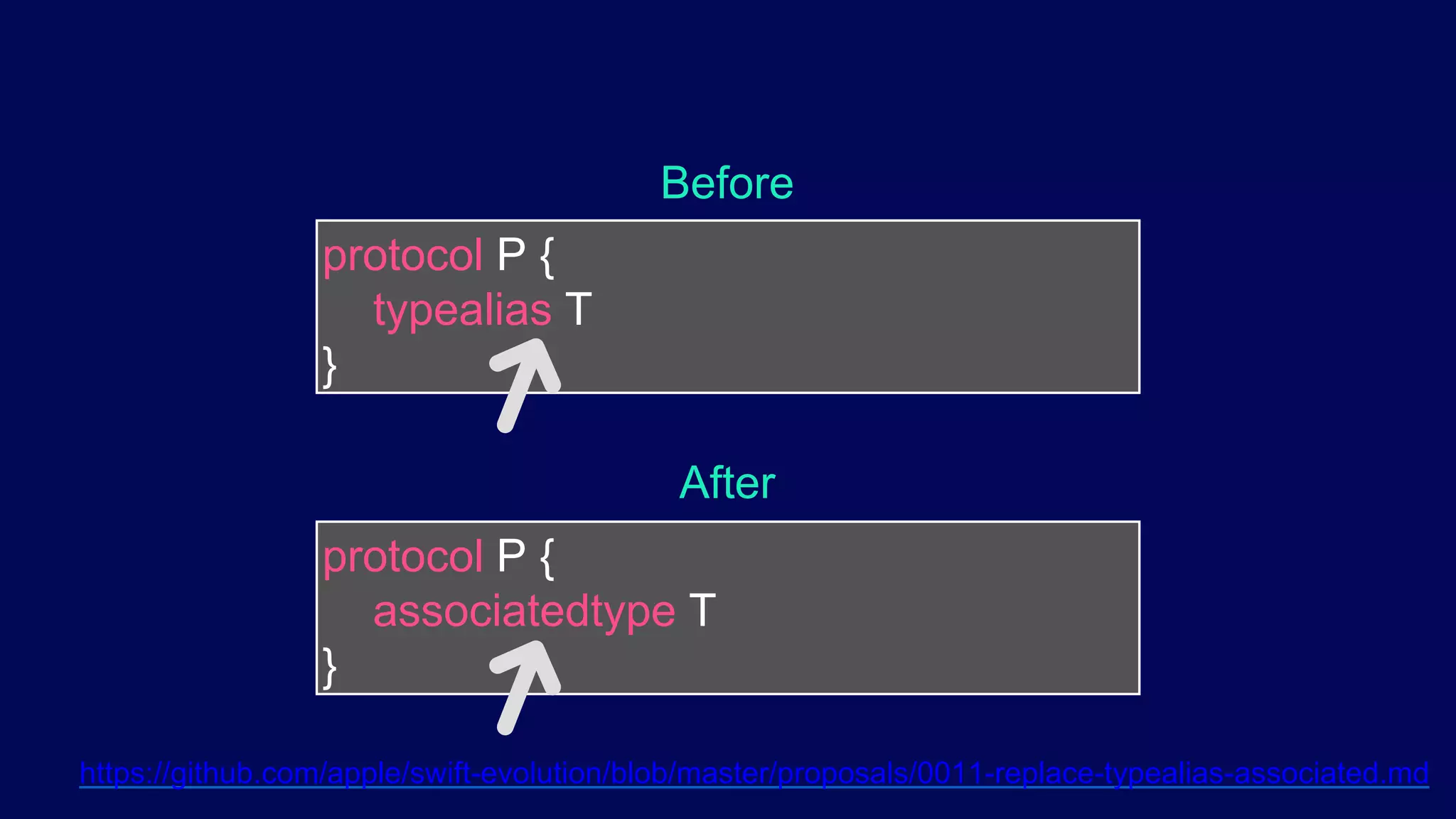 Before

protocol P {
typealias T
}

After

protocol P {
associatedtype T
}

https://github.com/apple/swift-evolution/blob/master/proposals/0011-replace-typealias-associated.md